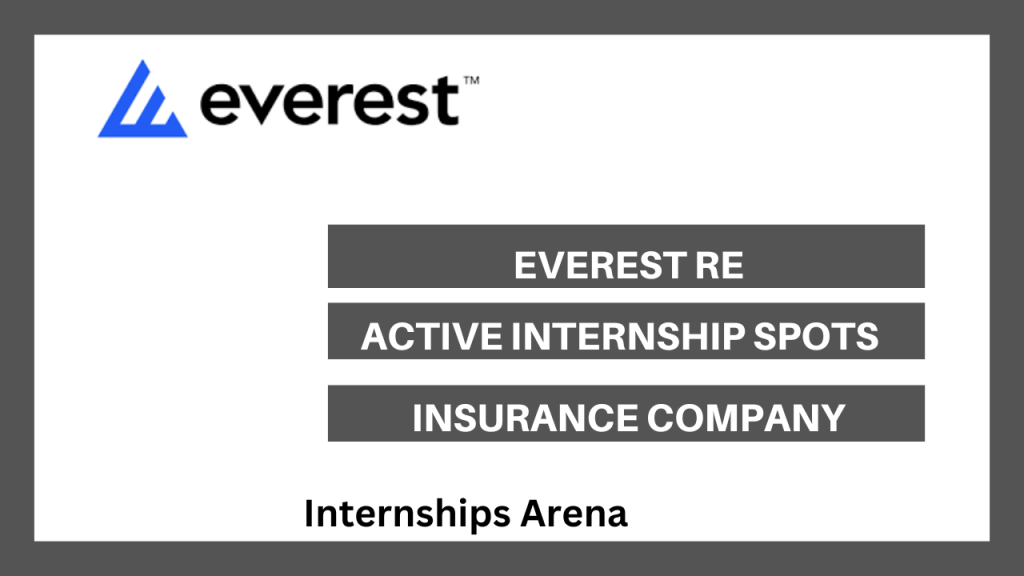 everest™

EVEREST RE

ACTIVE INTERNSHIP SPOTS

INSURANCE COMPANY

Internships Arena